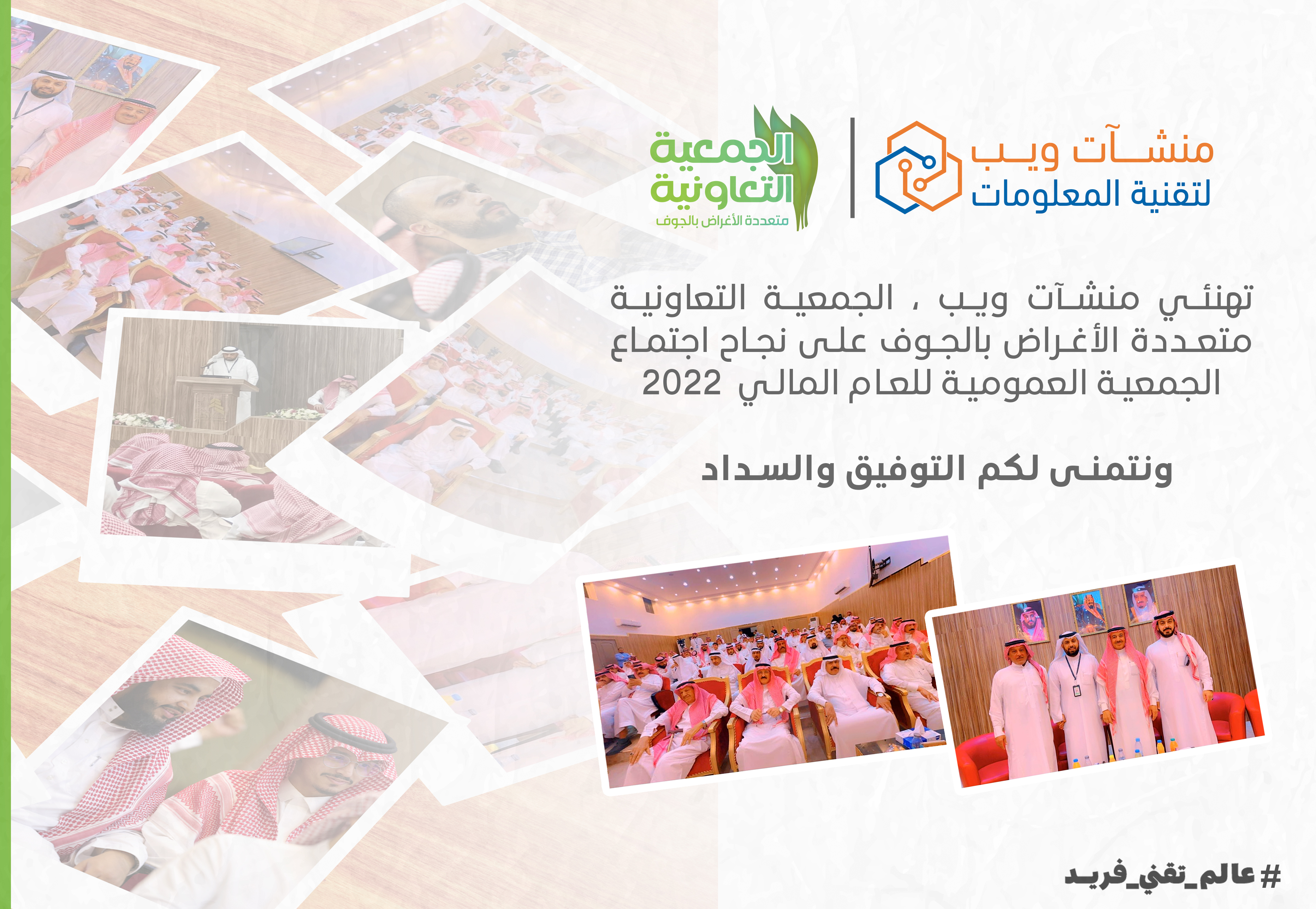 منشآت ويب
لتقنية المعلومات

الجمعية
التعاونية
متعددة الأغراض بالجوف

تهنئي منشآت ويب ، الجمعية التعاونية متعددة الأغراض بالجوف على نجاح اجتماع الجمعية العمومية للعام المالي 2022

ونتمنى لكم التوفيق والسداد

#عالم_تقني_فريد